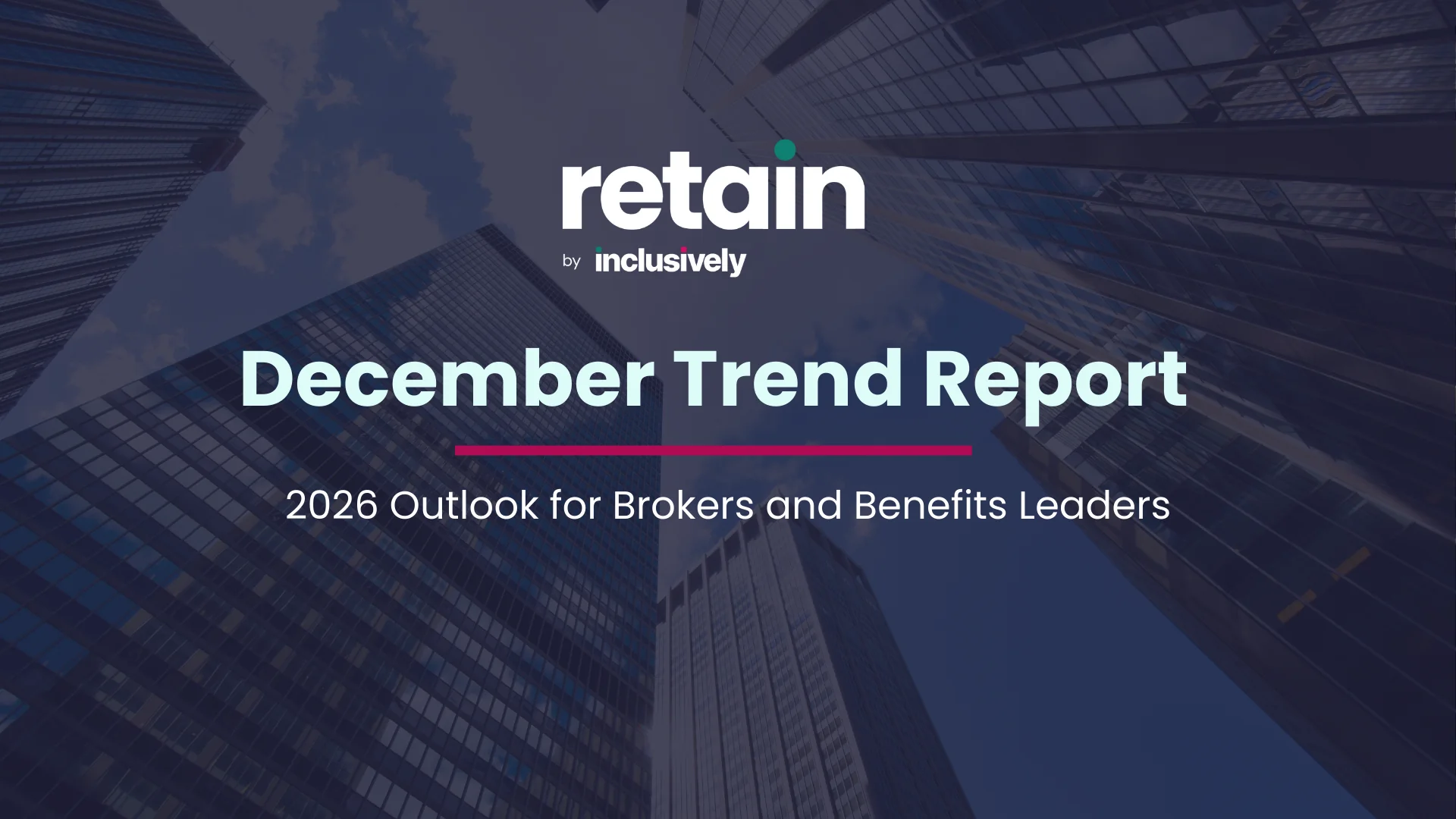 retain

by inclusively

December Trend Report

2026 Outlook for Brokers and Benefits Leaders